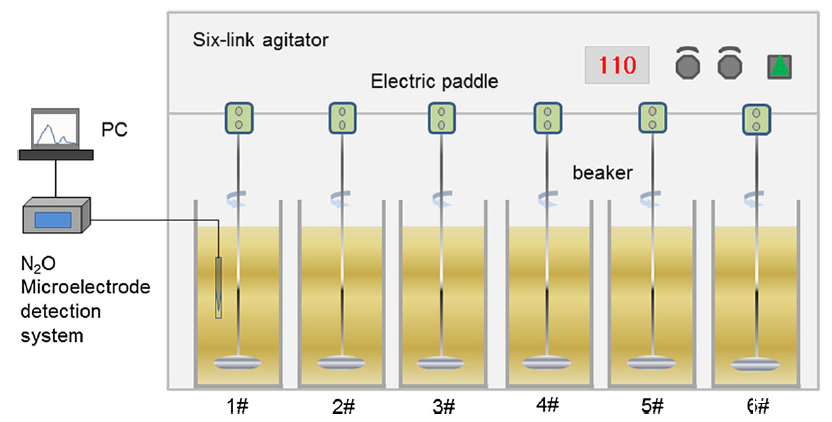 Six-link agitator

110

Electric paddle

PC

beaker

$N_2O$ Microelectrode detection system

1#

2#

3#

4#

5#

6#